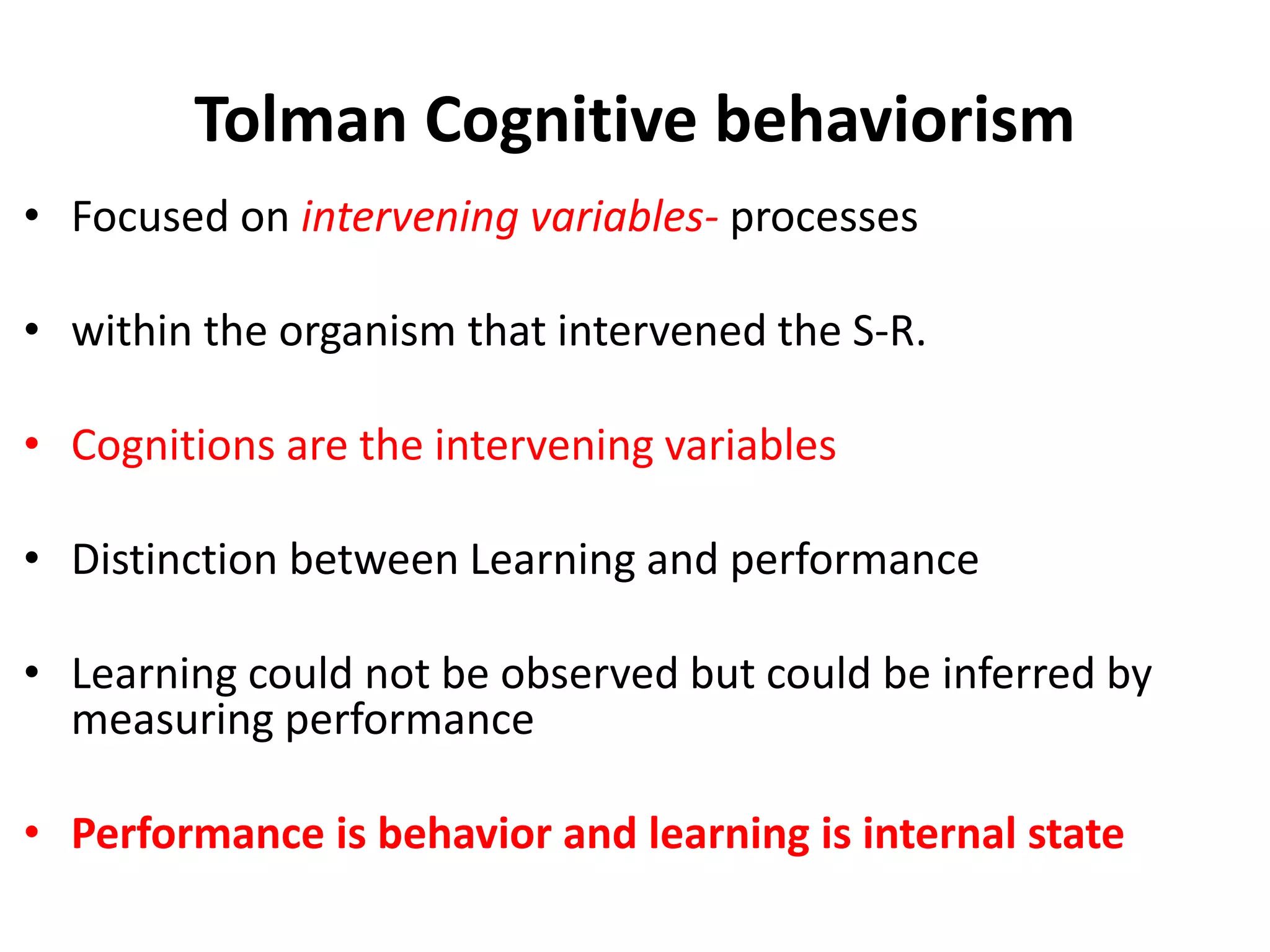 Tolman Cognitive behaviorism

• Focused on intervening variables- processes

• within the organism that intervened the S-R.

• Cognitions are the intervening variables

• Distinction between Learning and performance

• Learning could not be observed but could be inferred by measuring performance

• Performance is behavior and learning is internal state